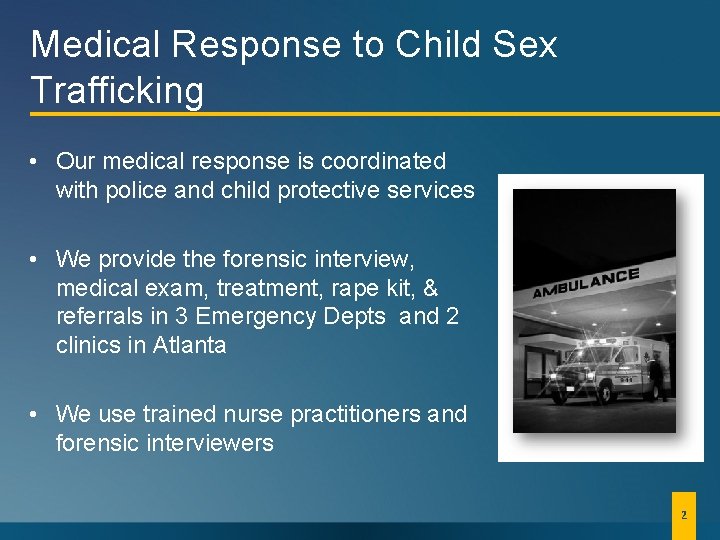 Medical Response to Child Sex Trafficking

• Our medical response is coordinated with police and child protective services

• We provide the forensic interview, medical exam, treatment, rape kit, & referrals in 3 Emergency Depts and 2 clinics in Atlanta

• We use trained nurse practitioners and forensic interviewers

AMBULANCE

2